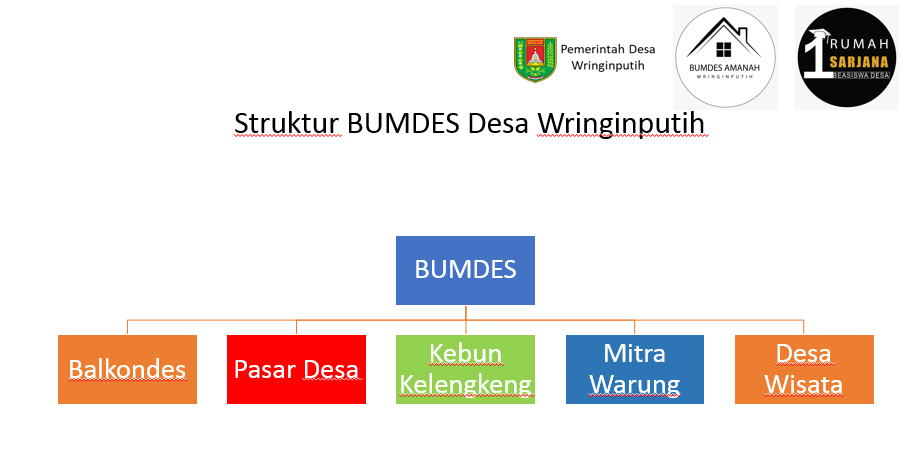 Pemerintah Desa Wringinputih

BUMDES AMANAH
WRINGINPUTIH

1 RUMAH SARJANA
BEASISWA DESA

Struktur BUMDES Desa Wringinputih

BUMDES

Balkondes

Pasar Desa

Kebun Kelengkeng

Mitra Warung

Desa Wisata